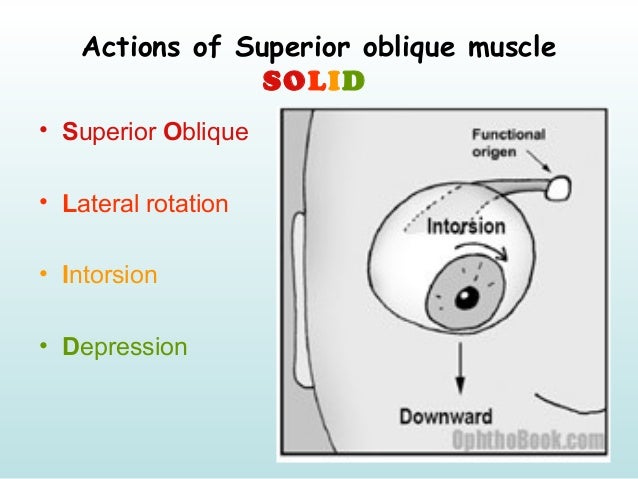 Actions of Superior oblique muscle
SOLID

• Superior Oblique

• Lateral rotation

• Intorsion

• Depression

Functional origen

Intorsion

Downward

OphthoBook.com